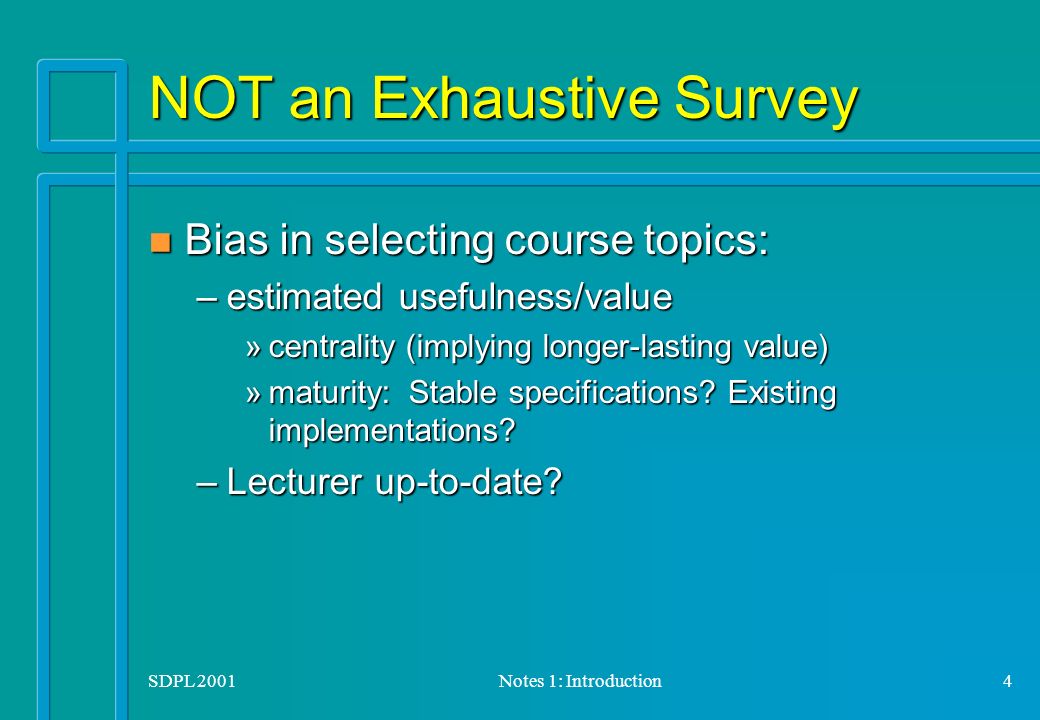 NOT an Exhaustive Survey

Bias in selecting course topics:

– estimated usefulness/value

» centrality (implying longer-lasting value)

» maturity: Stable specifications? Existing implementations?

– Lecturer up-to-date?

SDPL 2001

Notes 1: Introduction

4